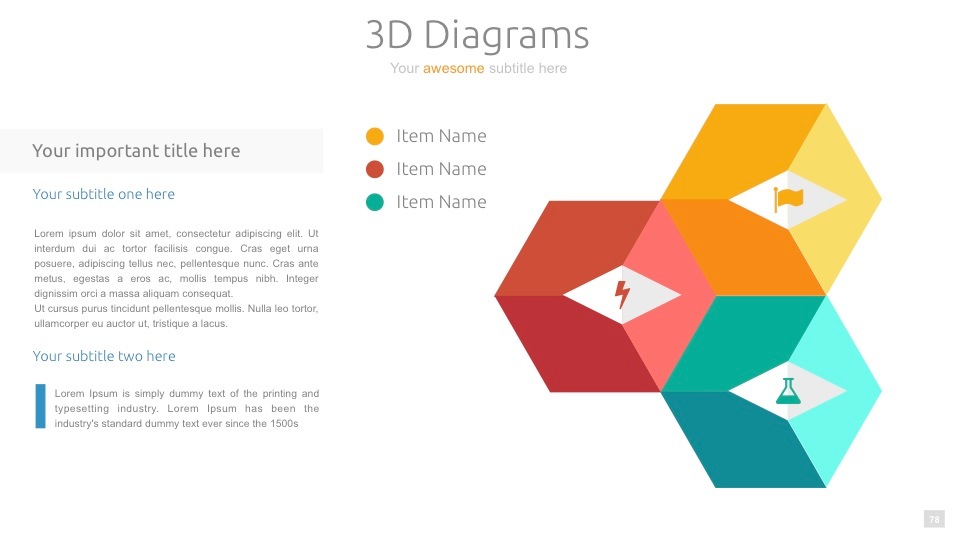 3D Diagrams

Your awesome subtitle here

Your important title here

Your subtitle one here

Lorem ipsum dolor sit amet, consectetur adipiscing elit. Ut interdum dui ac tortor facilisis congue. Cras eget urna posuere, adipiscing tellus nec, pellentesque nunc. Cras ante metus, egestas a eros ac, mollis tempus nibh. Integer dignissim orci a massa aliquam consequat.
Ut cursus purus tincidunt pellentesque mollis. Nulla leo tortor, ullamcorper eu auctor ut, tristique a lacus.

Your subtitle two here

Lorem Ipsum is simply dummy text of the printing and typesetting industry. Lorem Ipsum has been the industry's standard dummy text ever since the 1500s

Item Name
Item Name
Item Name

78